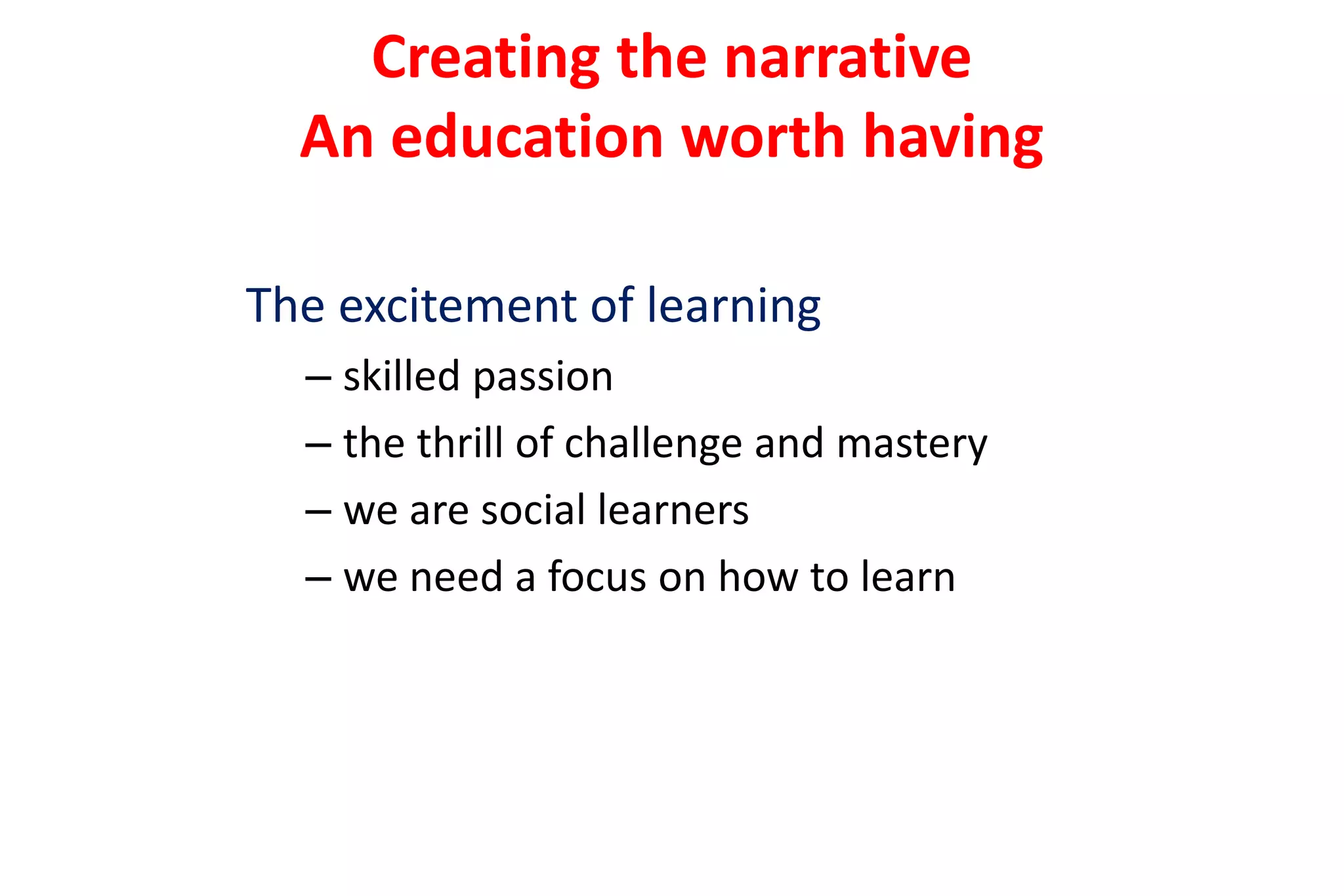 Creating the narrative
An education worth having

The excitement of learning
– skilled passion
– the thrill of challenge and mastery
– we are social learners
– we need a focus on how to learn